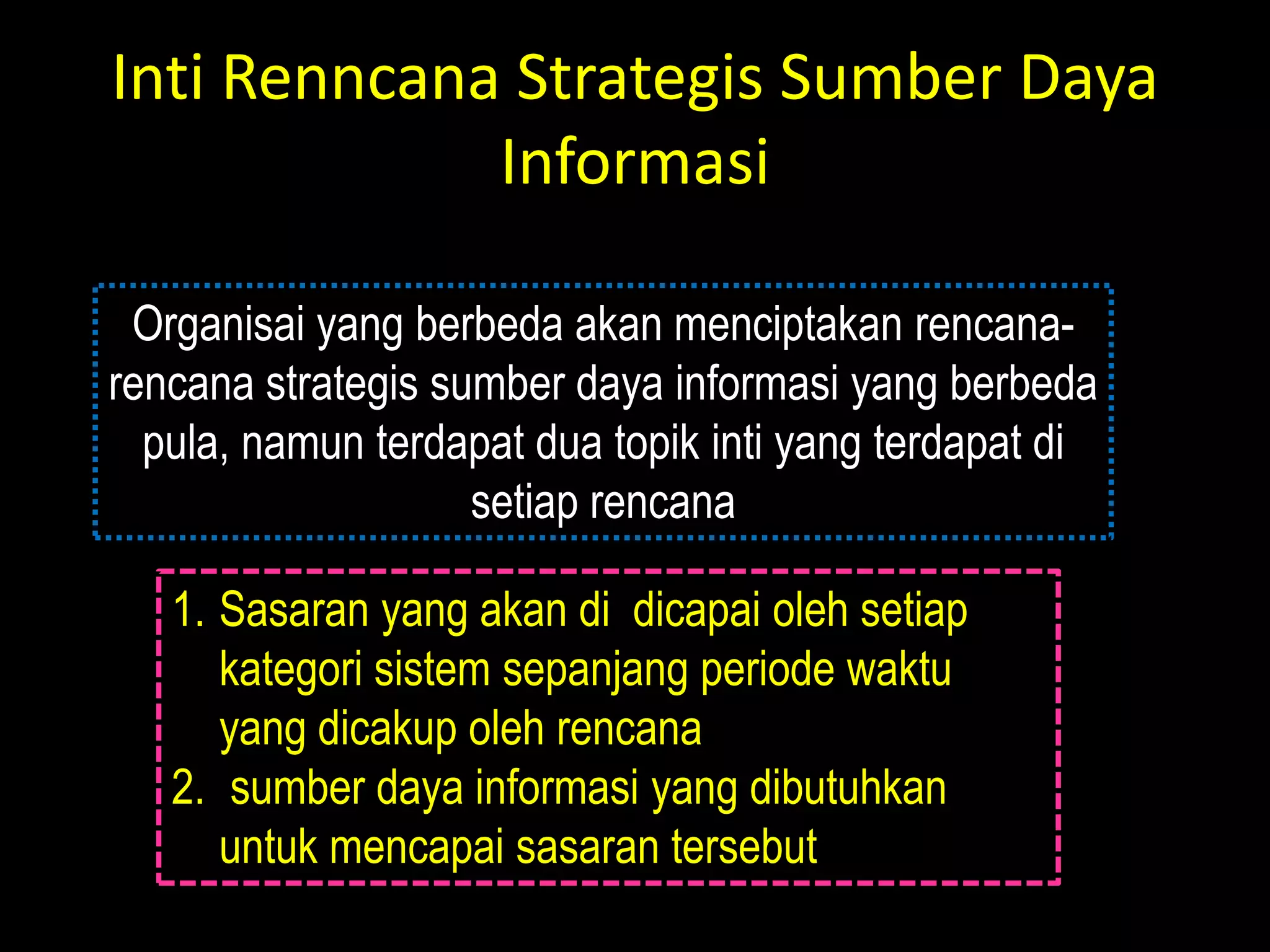 Inti Renncana Strategis Sumber Daya Informasi

Organisai yang berbeda akan menciptakan rencana-rencana strategis sumber daya informasi yang berbeda pula, namun terdapat dua topik inti yang terdapat di setiap rencana

1. Sasaran yang akan di dicapai oleh setiap kategori sistem sepanjang periode waktu yang dicakup oleh rencana
2. sumber daya informasi yang dibutuhkan untuk mencapai sasaran tersebut